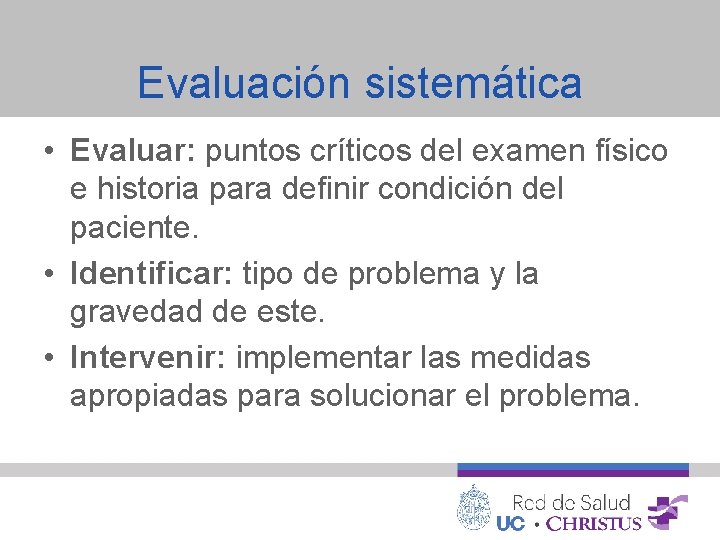 Evaluación sistemática

• Evaluar: puntos críticos del examen físico e historia para definir condición del paciente.
• Identificar: tipo de problema y la gravedad de este.
• Intervenir: implementar las medidas apropiadas para solucionar el problema.

Red de Salud
UC • CHRISTUS